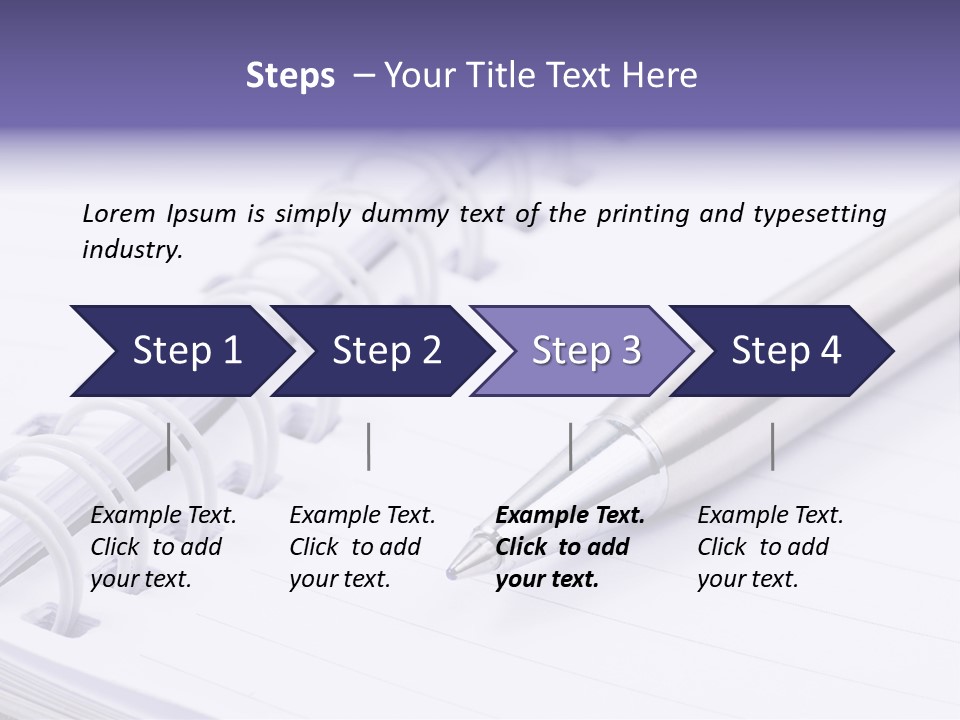 Steps – Your Title Text Here

Lorem Ipsum is simply dummy text of the printing and typesetting industry.

Step 1

Step 2

Step 3

Step 4

Example Text. Click to add your text.

Example Text. Click to add your text.

Example Text. Click to add your text.

Example Text. Click to add your text.